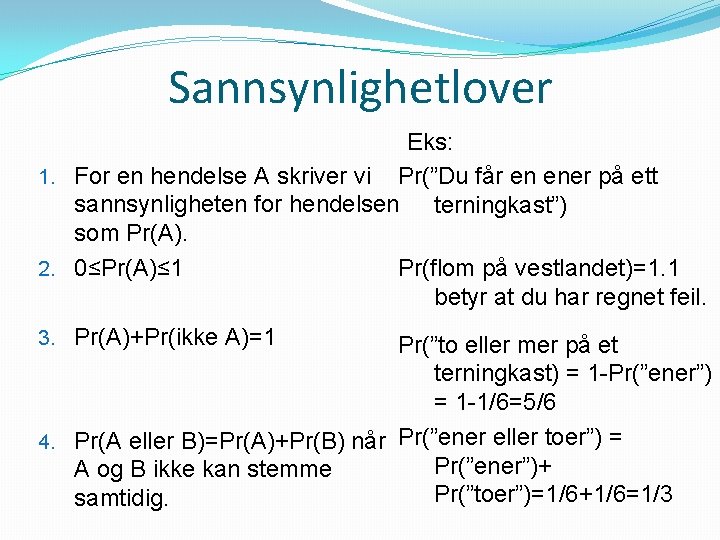 Sannsynlighetlover

1. For en hendelse A skriver vi sannsynligheten for hendelsen som Pr(A).
2. 0≤Pr(A)≤1
3. Pr(A)+Pr(ikke A)=1
4. Pr(A eller B)=Pr(A)+Pr(B) når A og B ikke kan stemme samtidig.

Eks:

Pr(”Du får en ener på ett terningkast”)

Pr(flom på vestlandet)=1.1 betyr at du har regnet feil.

Pr(”to eller mer på et terningkast) = 1-Pr(”ener”) = 1-1/6=5/6

Pr(”ener eller toer”) = Pr(”ener”)+ Pr(”toer”)=1/6+1/6=1/3